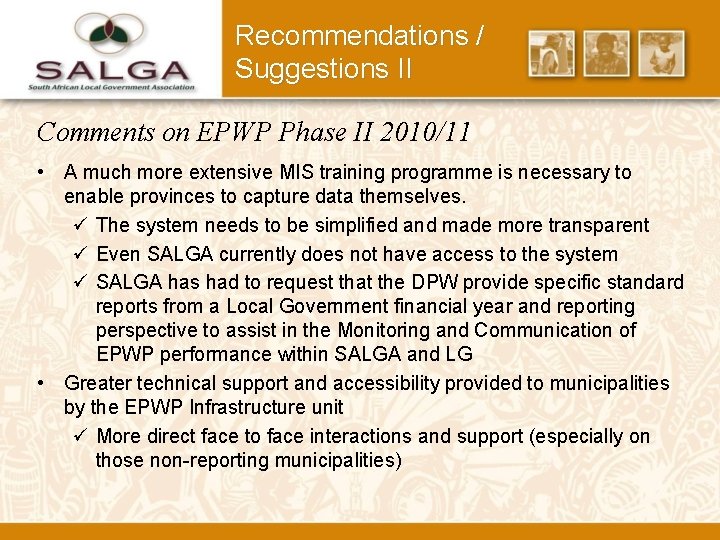 SALGA
South African Local Government Association

Recommendations / Suggestions II

Comments on EPWP Phase II 2010/11

• A much more extensive MIS training programme is necessary to enable provinces to capture data themselves.
✓ The system needs to be simplified and made more transparent
✓ Even SALGA currently does not have access to the system
✓ SALGA has had to request that the DPW provide specific standard reports from a Local Government financial year and reporting perspective to assist in the Monitoring and Communication of EPWP performance within SALGA and LG
• Greater technical support and accessibility provided to municipalities by the EPWP Infrastructure unit
✓ More direct face to face interactions and support (especially on those non-reporting municipalities)